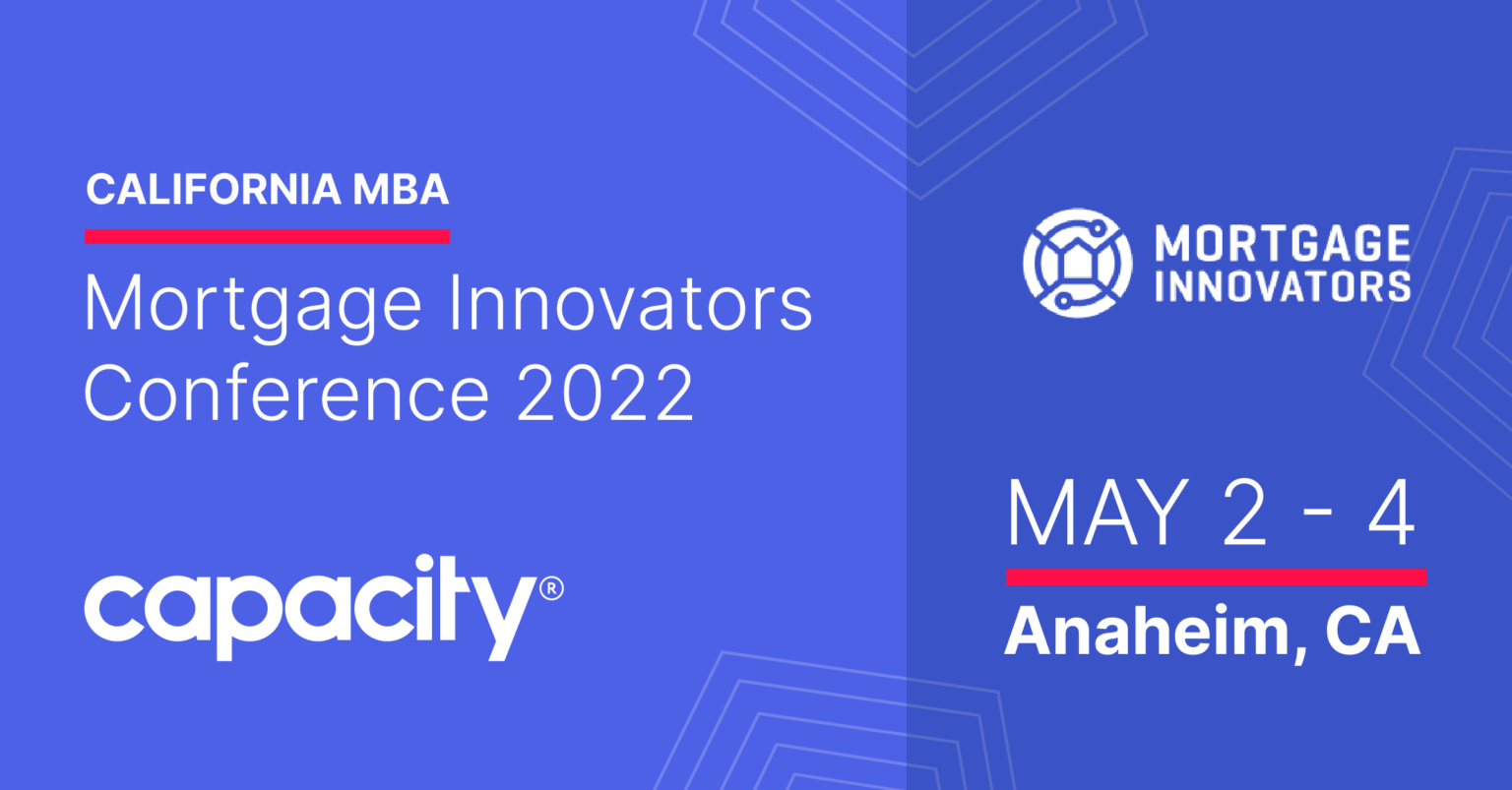 CALIFORNIA MBA

Mortgage Innovators Conference 2022

capacity®

MORTGAGE INNOVATORS

MAY 2 - 4

Anaheim, CA